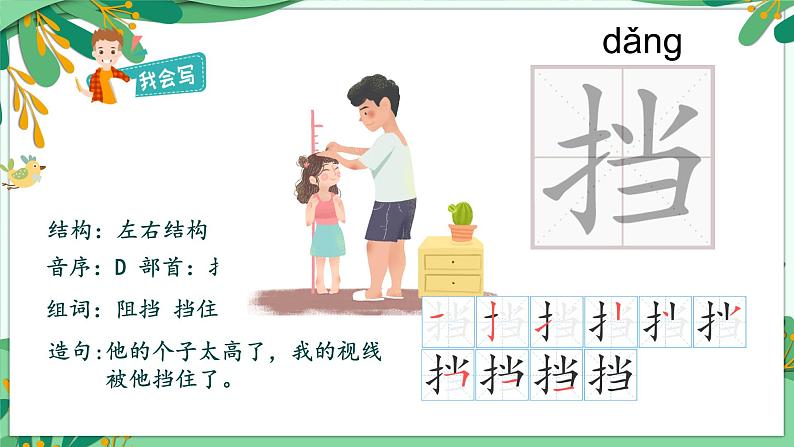 我会写

dǎng

挡

结构：左右结构

音序：D 部首：扌

组词：阻挡 挡住

造句：他的个子太高了，我的视线被他挡住了。

挡 挡 挡 挡 挡 挡
挡 挡 挡 挡